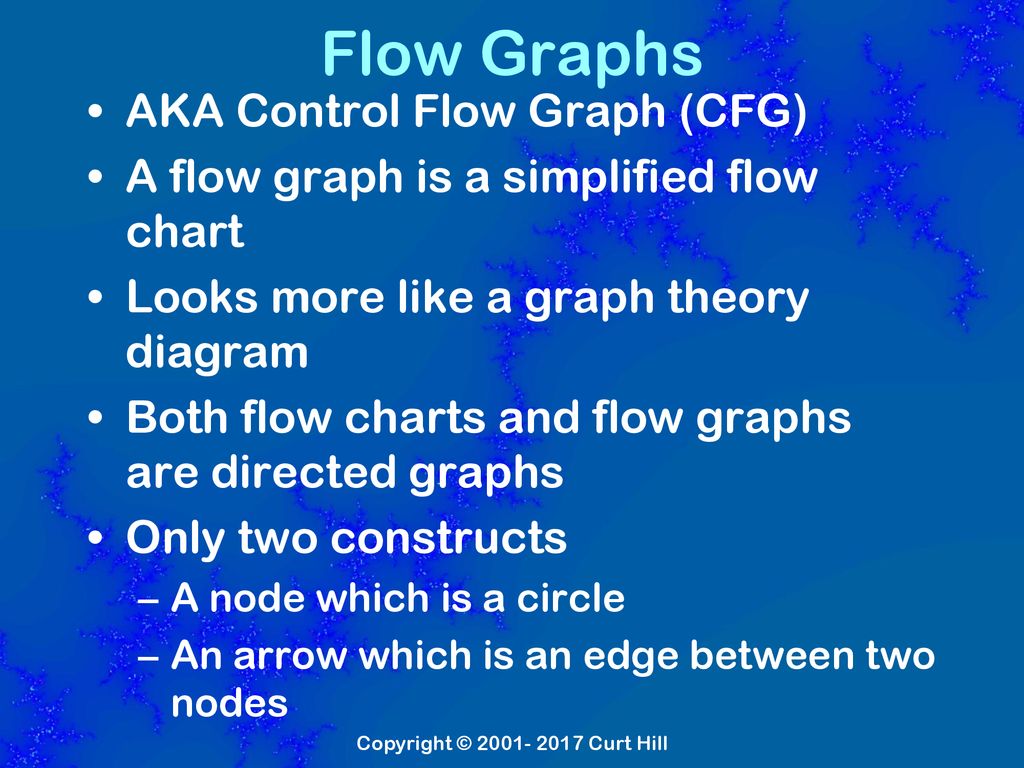 Flow Graphs

• AKA Control Flow Graph (CFG)
• A flow graph is a simplified flow chart
• Looks more like a graph theory diagram
• Both flow charts and flow graphs are directed graphs
• Only two constructs
– A node which is a circle
– An arrow which is an edge between two nodes

Copyright © 2001- 2017 Curt Hill